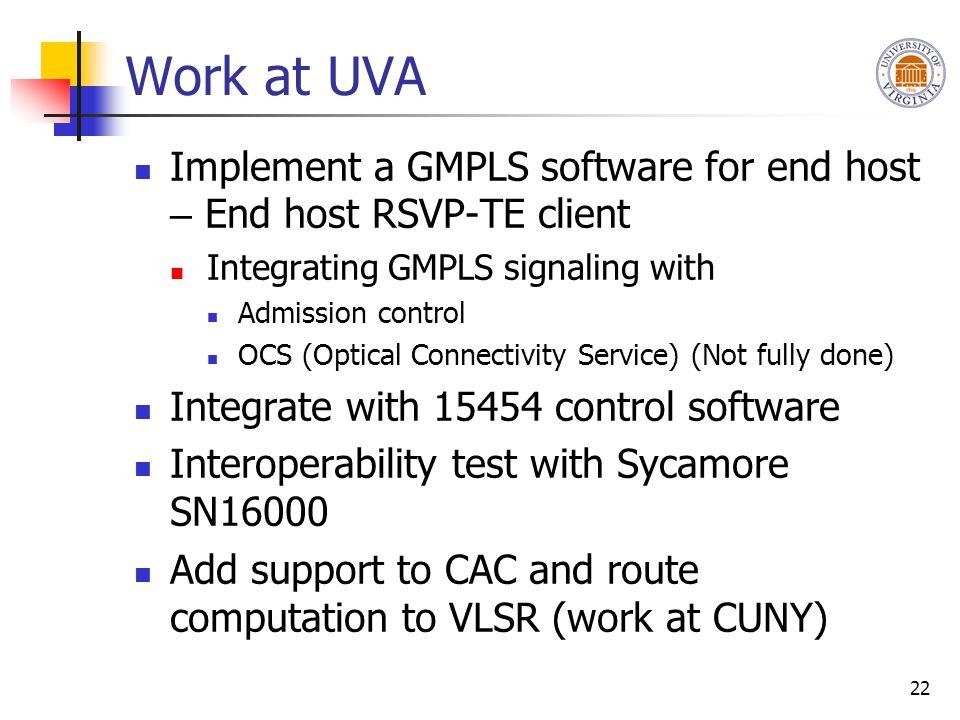 Work at UVA

UNIVERSITY OF VIRGINIA

- Implement a GMPLS software for end host – End host RSVP-TE client
  - Integrating GMPLS signaling with
    - Admission control
    - OCS (Optical Connectivity Service) (Not fully done)
- Integrate with 15454 control software
- Interoperability test with Sycamore SN16000
- Add support to CAC and route computation to VLSR (work at CUNY)

22